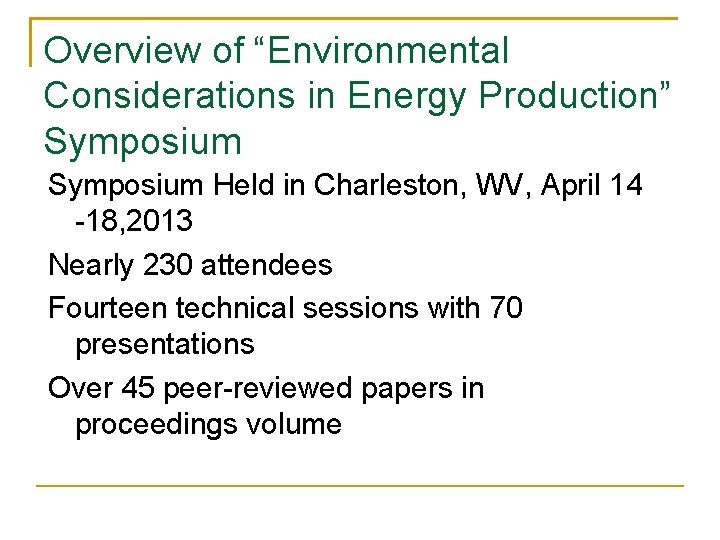 Overview of “Environmental Considerations in Energy Production” Symposium

Symposium Held in Charleston, WV, April 14 -18,2013

Nearly 230 attendees

Fourteen technical sessions with 70 presentations

Over 45 peer-reviewed papers in proceedings volume